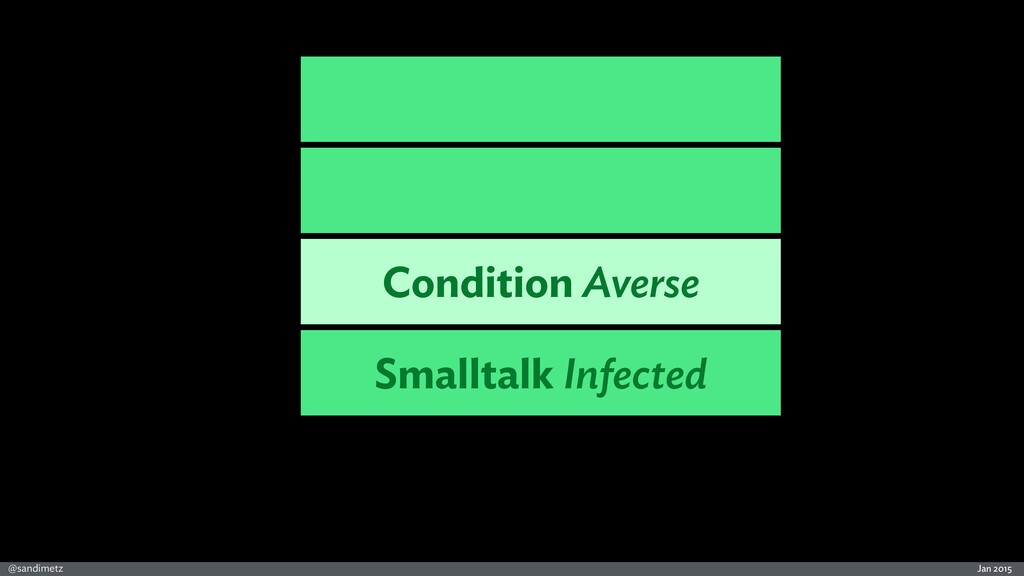 Condition Averse

Smalltalk Infected

@sandimetz

Jan 2015